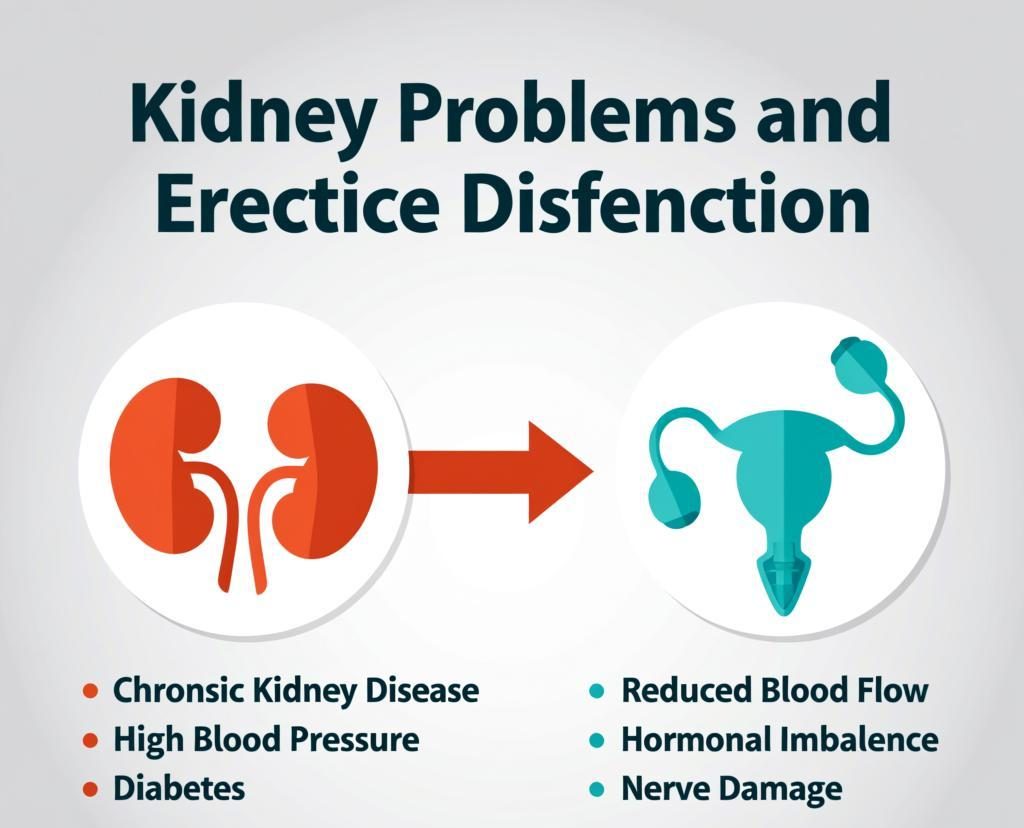 Kidney Problems and Erectice Disfenction

- Chronsic Kidney Disease
- High Blood Pressure
- Diabetes

- Reduced Blood Flow
- Hormonal Imbalence
- Nerve Damage